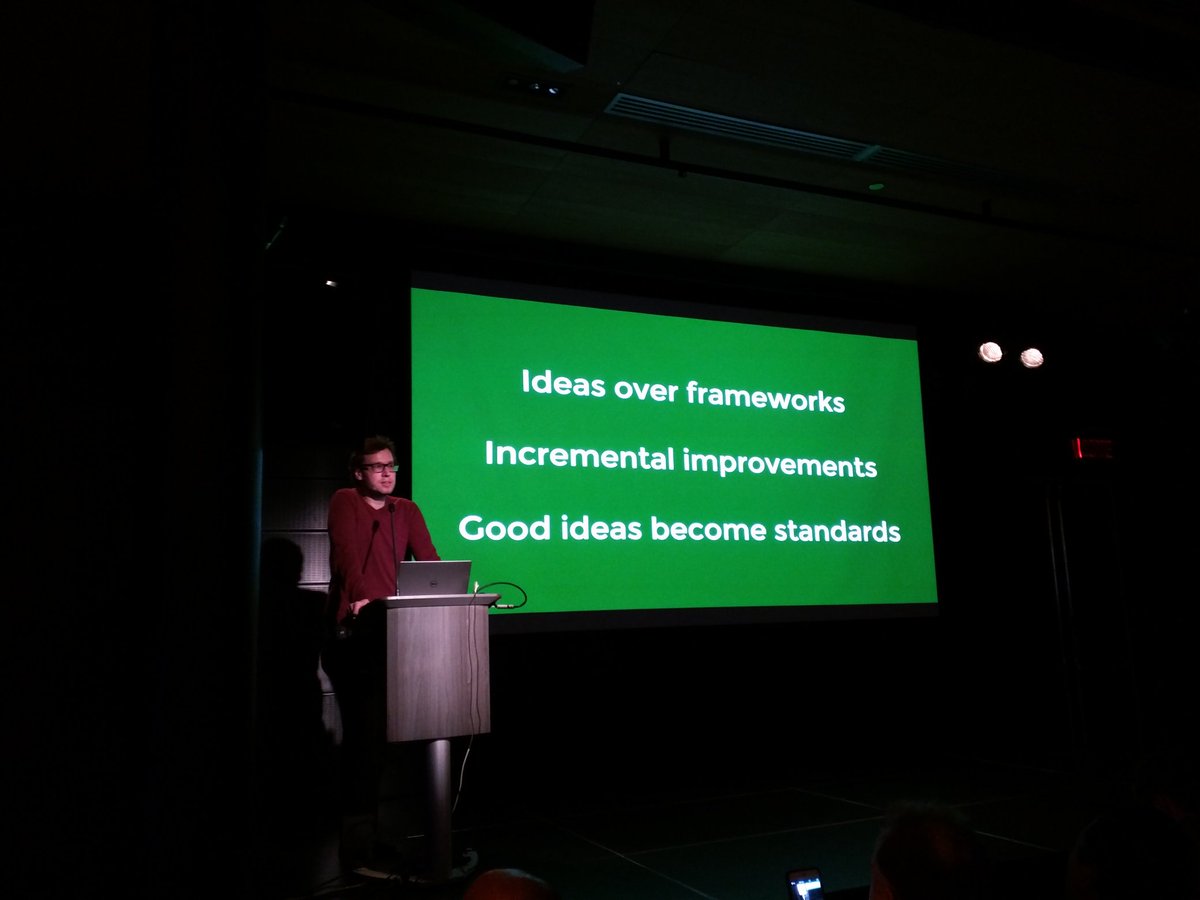 Ideas over frameworks

Incremental improvements

Good ideas become standards